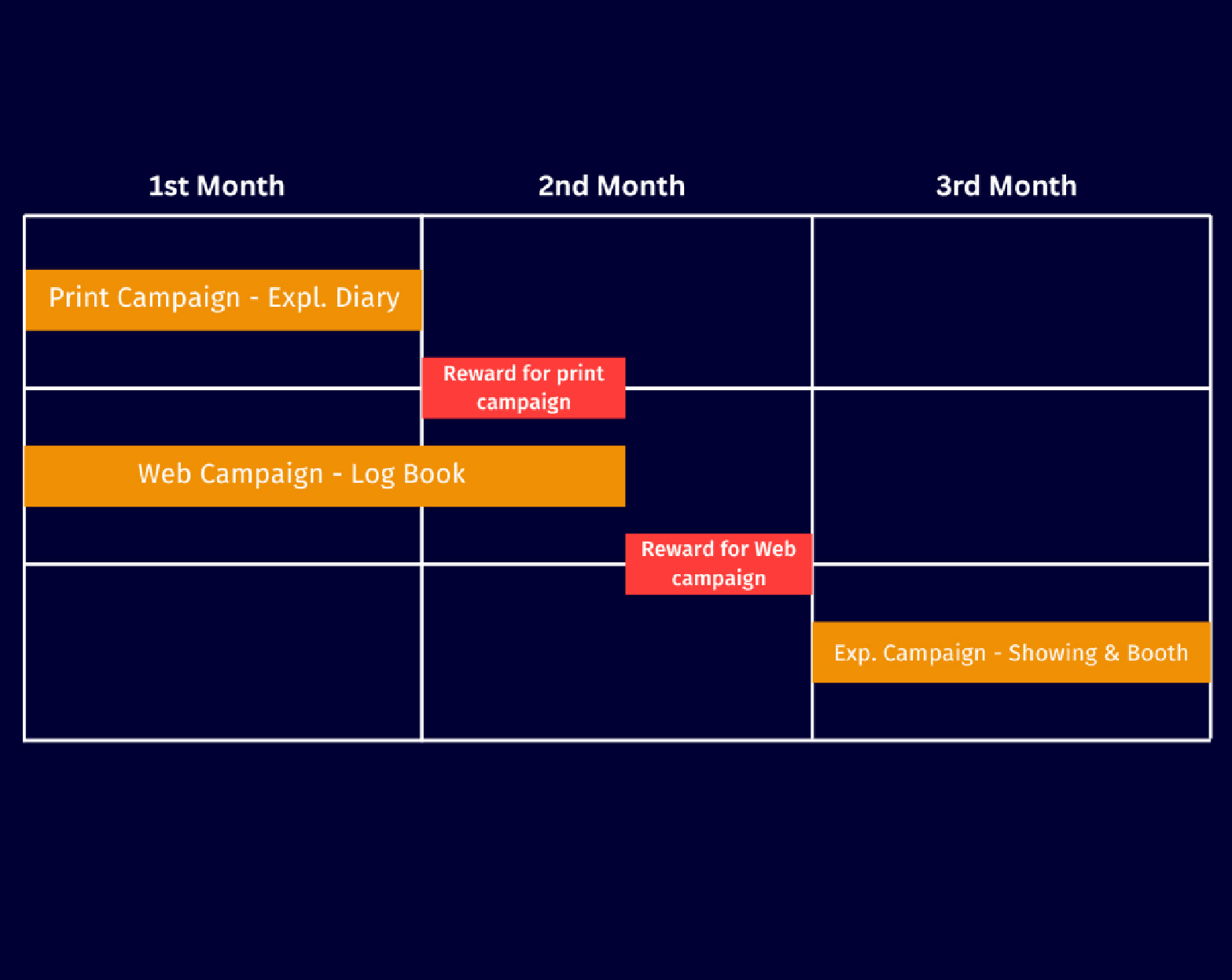 1st Month

2nd Month

3rd Month

Print Campaign - Expl. Diary

Reward for print campaign

Web Campaign - Log Book

Reward for Web campaign

Exp. Campaign - Showing & Booth